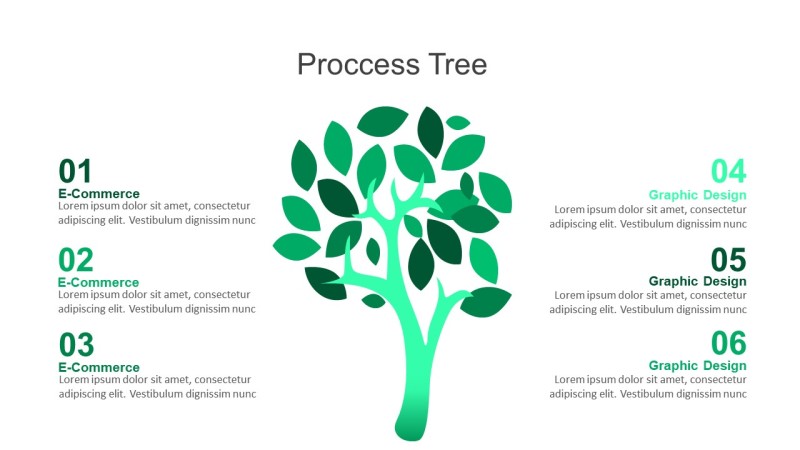 Proccess Tree

01
E-Commerce
Lorem ipsum dolor sit amet, consectetur adipiscing elit. Vestibulum dignissim nunc

02
E-Commerce
Lorem ipsum dolor sit amet, consectetur adipiscing elit. Vestibulum dignissim nunc

03
E-Commerce
Lorem ipsum dolor sit amet, consectetur adipiscing elit. Vestibulum dignissim nunc

04
Graphic Design
Lorem ipsum dolor sit amet, consectetur adipiscing elit. Vestibulum dignissim nunc

05
Graphic Design
Lorem ipsum dolor sit amet, consectetur adipiscing elit. Vestibulum dignissim nunc

06
Graphic Design
Lorem ipsum dolor sit amet, consectetur adipiscing elit. Vestibulum dignissim nunc